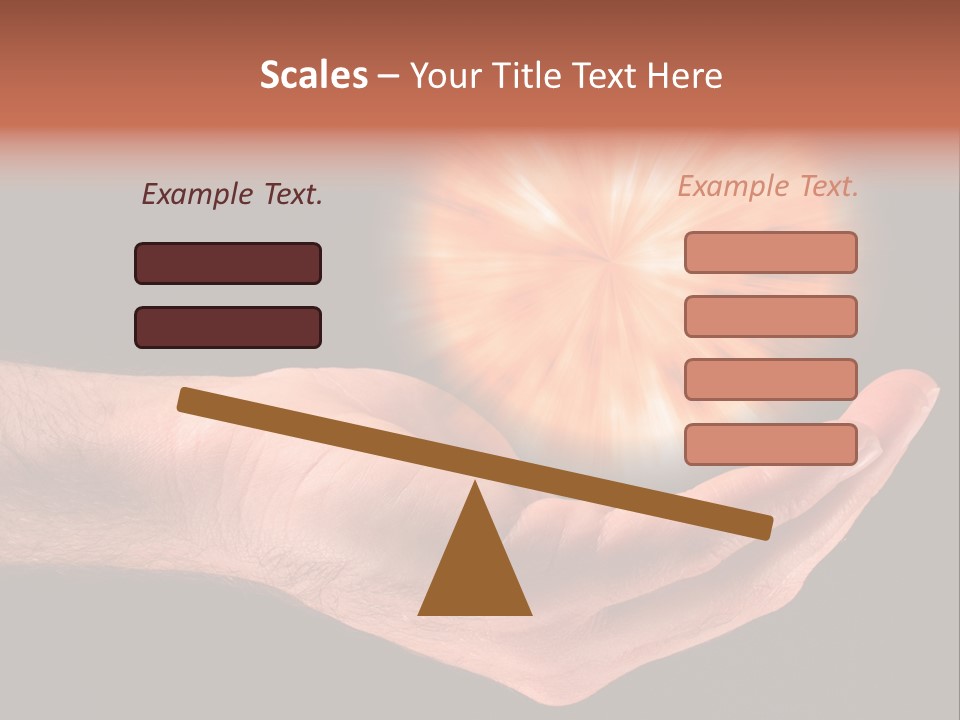 Scales – Your Title Text Here

Example Text.

Example Text.